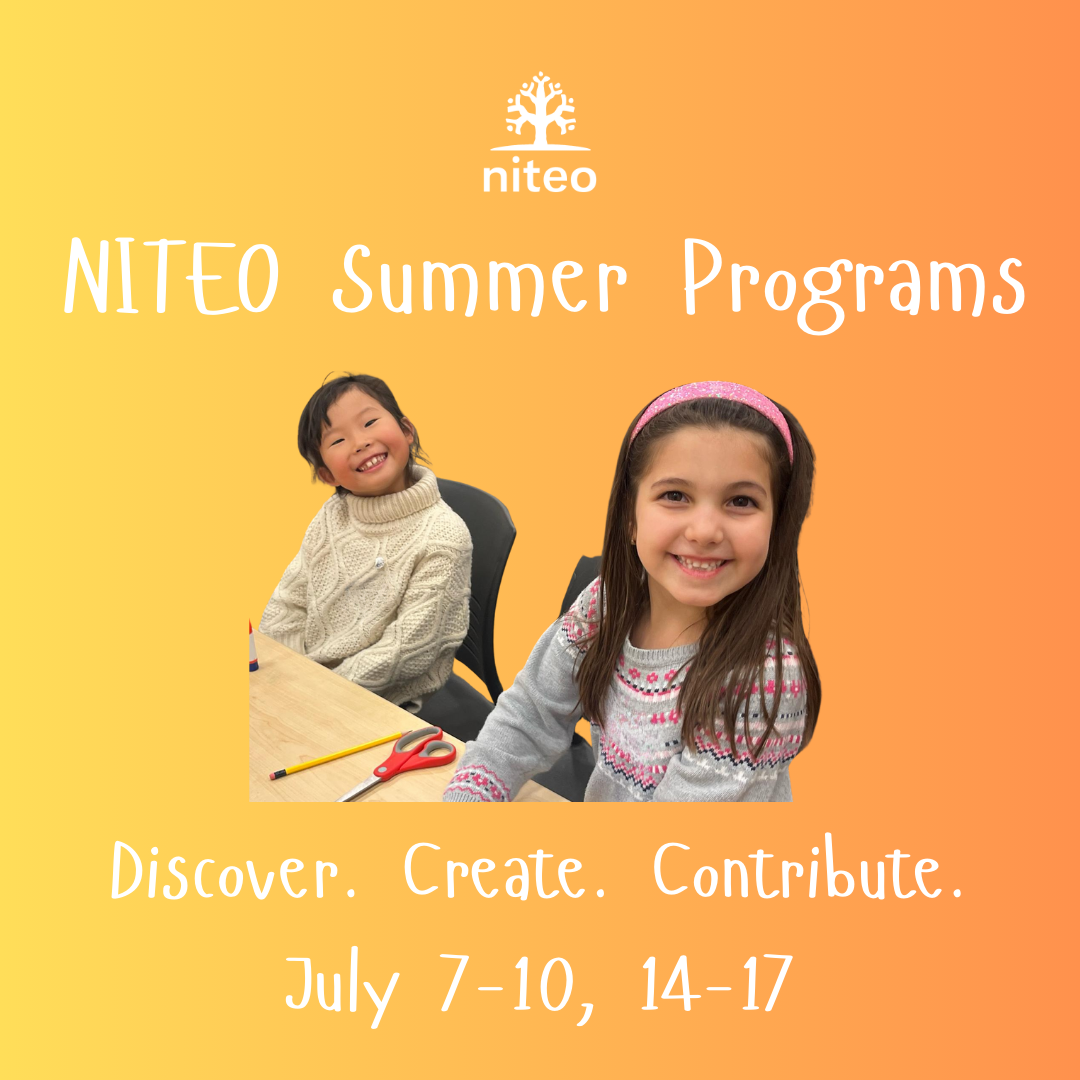 niteo

NITEO Summer Programs

Discover. Create. Contribute.

July 7-10, 14-17